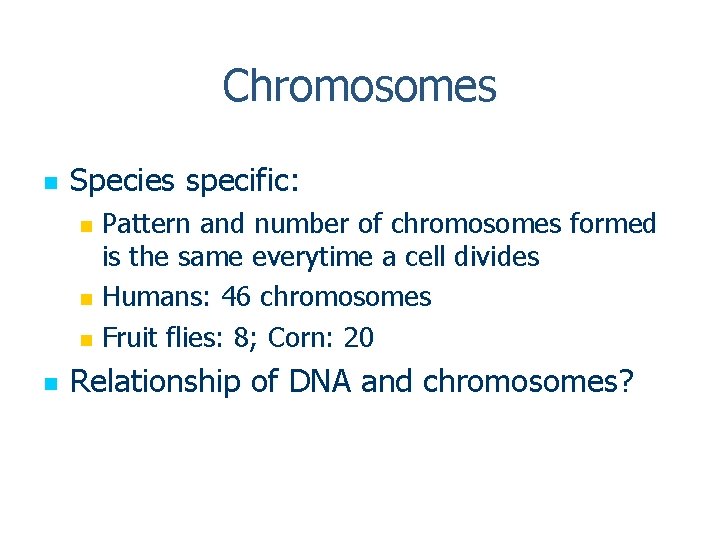 Chromosomes

- Species specific:
  - Pattern and number of chromosomes formed is the same everytime a cell divides
  - Humans: 46 chromosomes
  - Fruit flies: 8; Corn: 20
- Relationship of DNA and chromosomes?